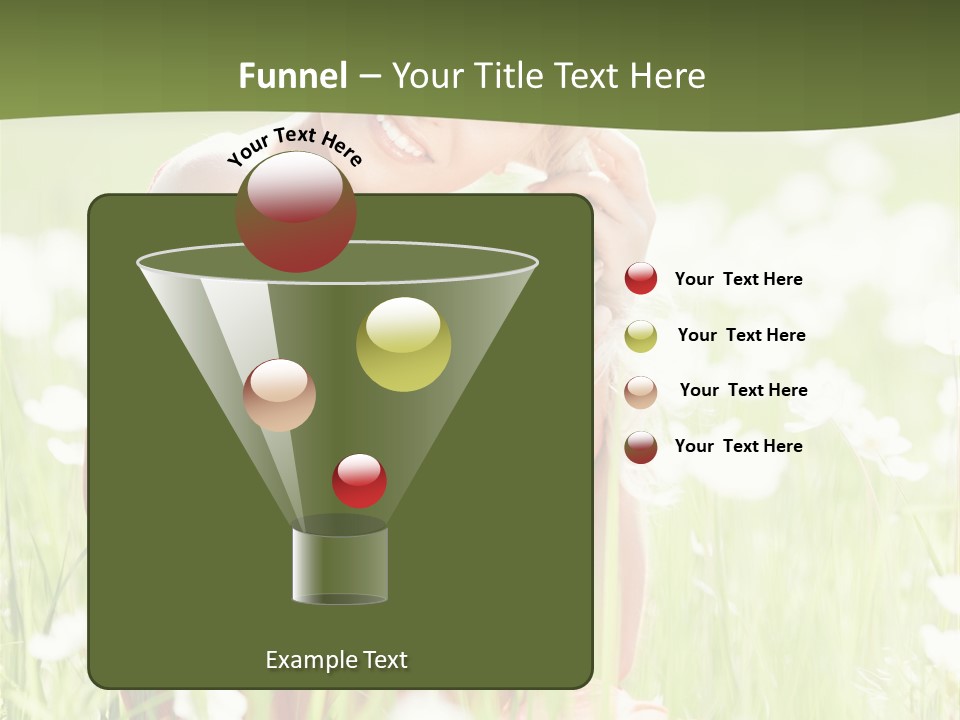 Funnel – Your Title Text Here

Your Text Here

Your Text Here

Your Text Here

Your Text Here

Your Text Here

Example Text